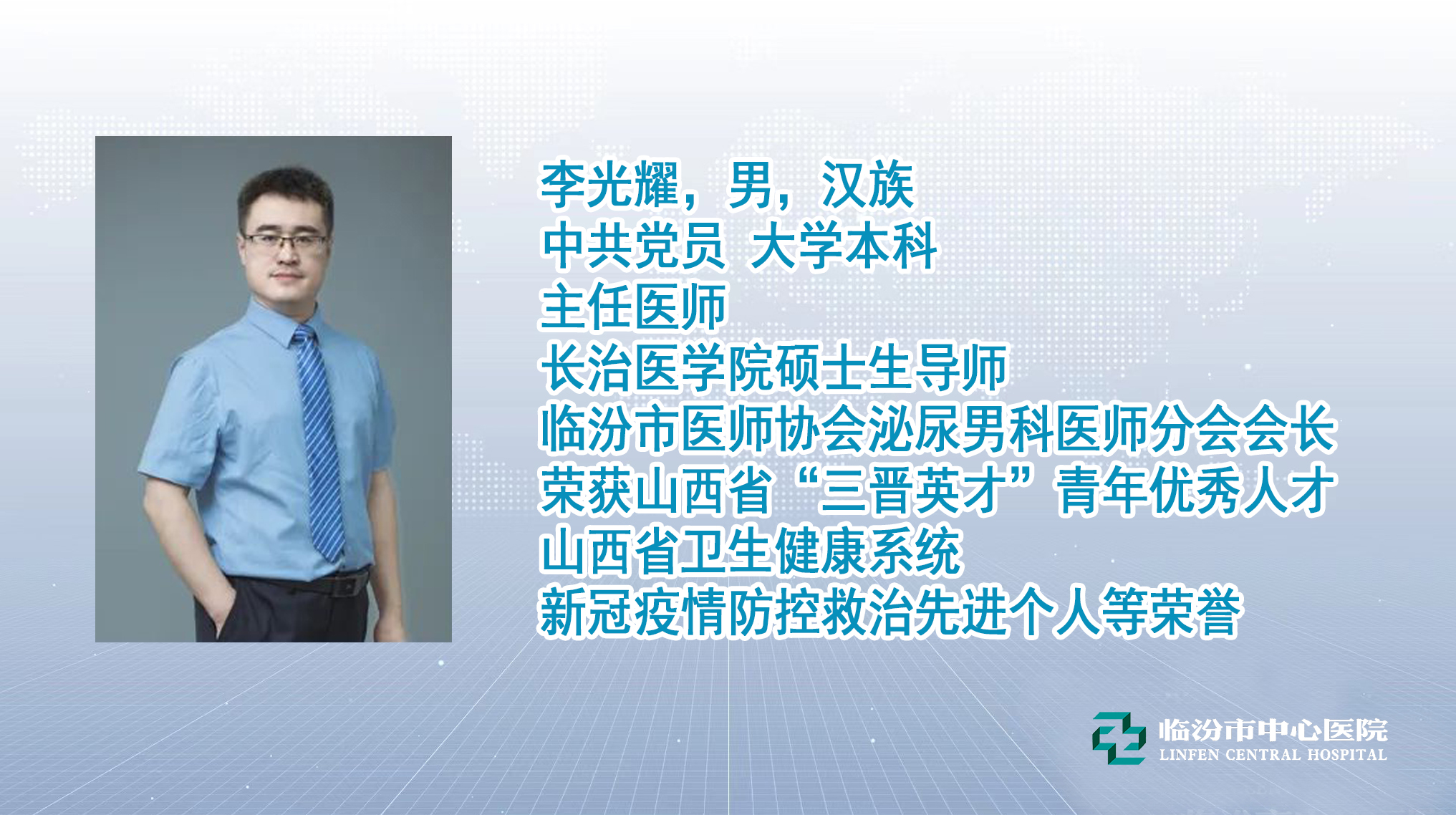 李光耀，男，汉族
中共党员 大学本科
主任医师
长治医学院硕士生导师
临汾市医师协会泌尿男科医师分会会长
荣获山西省“三晋英才”青年优秀人才
山西省卫生健康系统
新冠疫情防控救治先进个人等荣誉

临汾市中心医院
LINFEN CENTRAL HOSPITAL